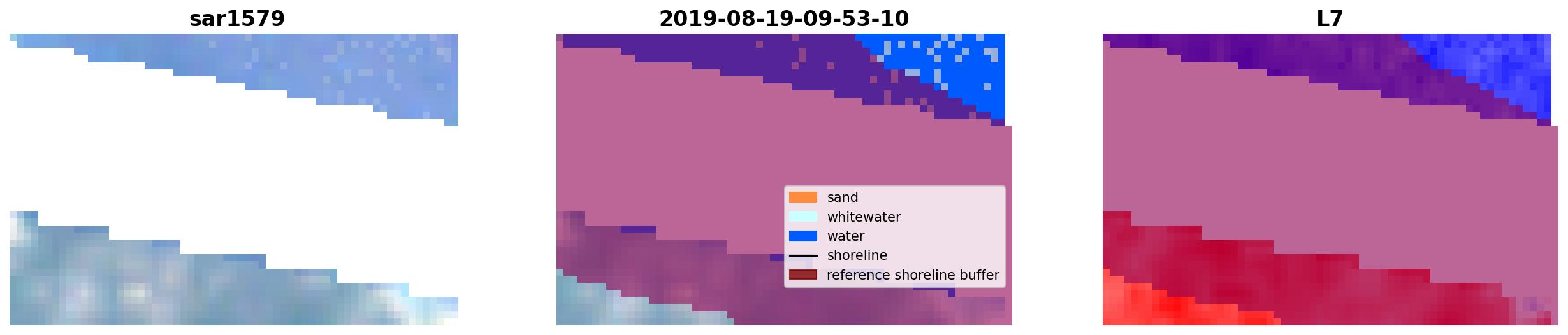 sar1579

2019-08-19-09-53-10

sand
whitewater
water
shoreline
reference shoreline buffer

L7